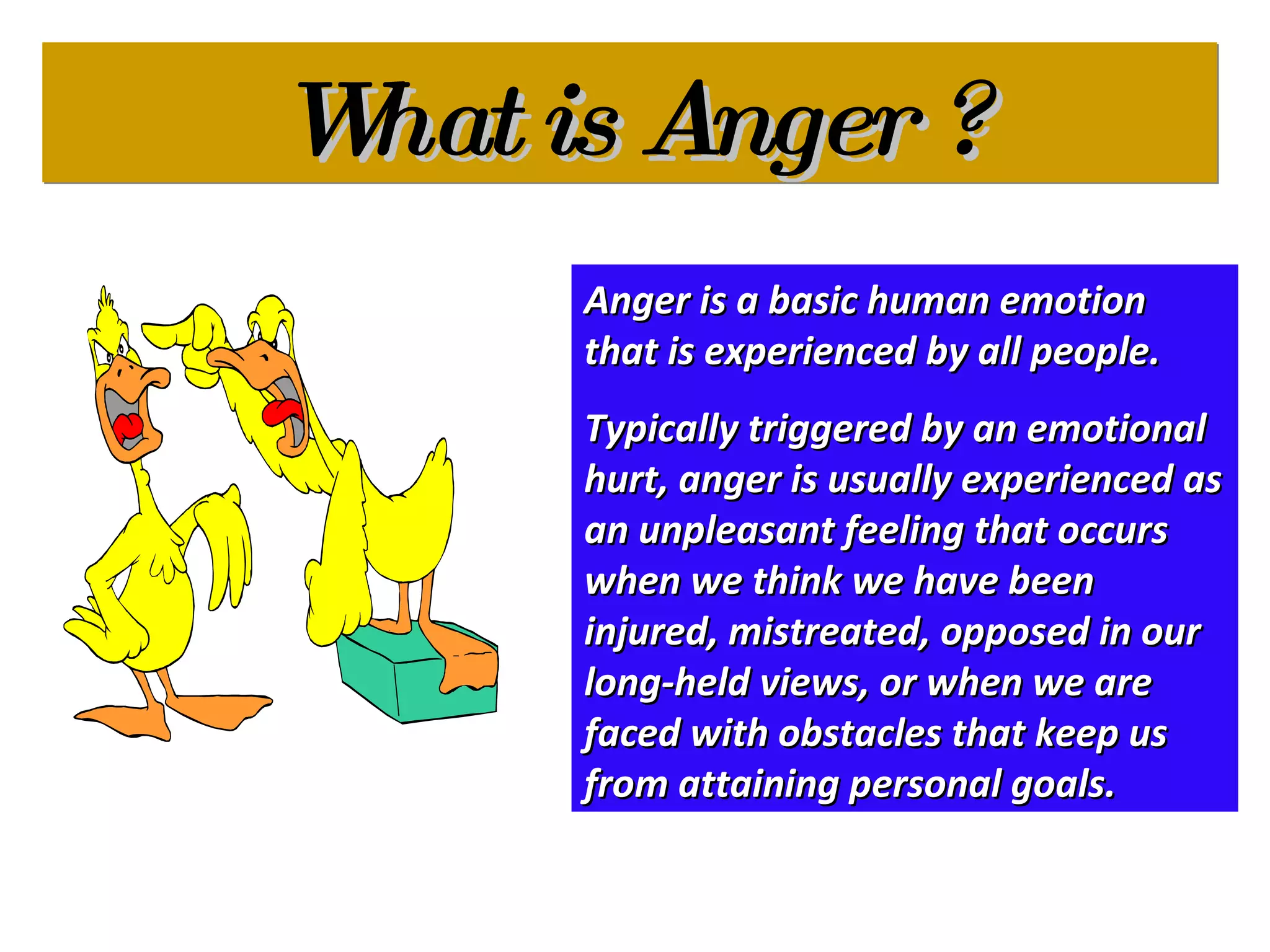 What is Anger ?

Anger is a basic human emotion that is experienced by all people.

Typically triggered by an emotional hurt, anger is usually experienced as an unpleasant feeling that occurs when we think we have been injured, mistreated, opposed in our long-held views, or when we are faced with obstacles that keep us from attaining personal goals.